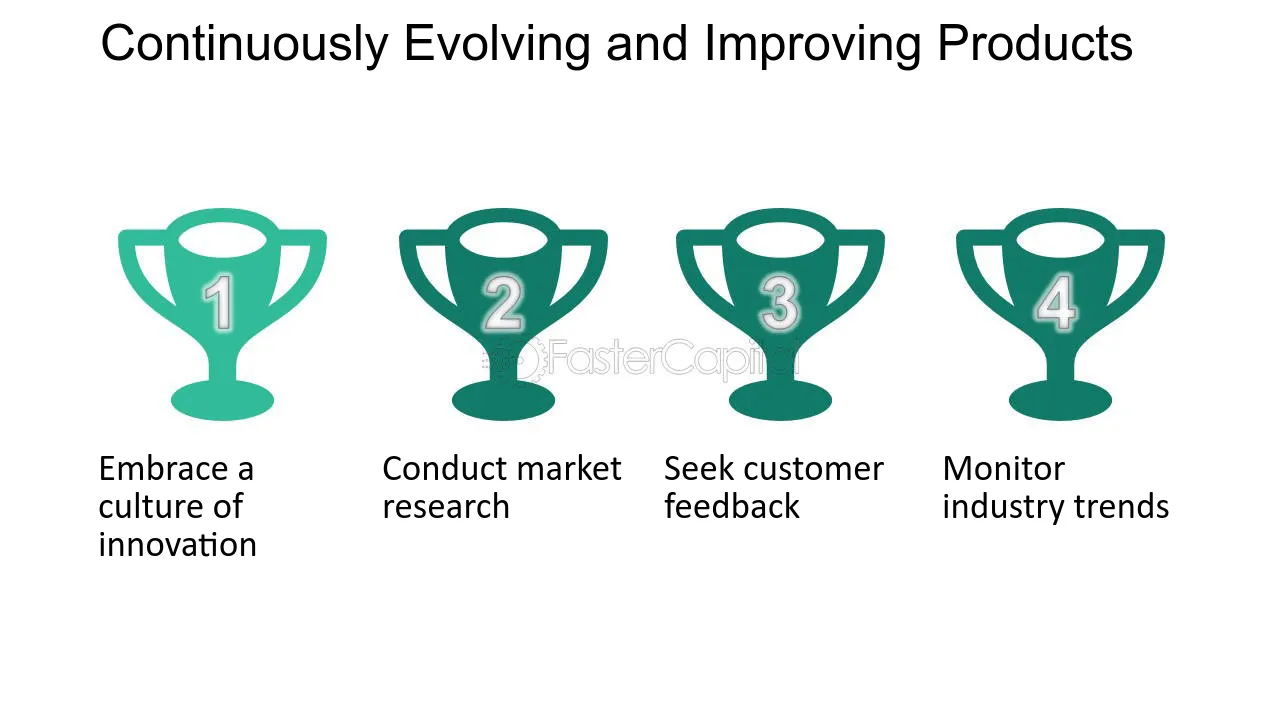 Continuously Evolving and Improving Products

1

2

3

4

FasterCapital

Embrace a culture of innovation

Conduct market research

Seek customer feedback

Monitor industry trends